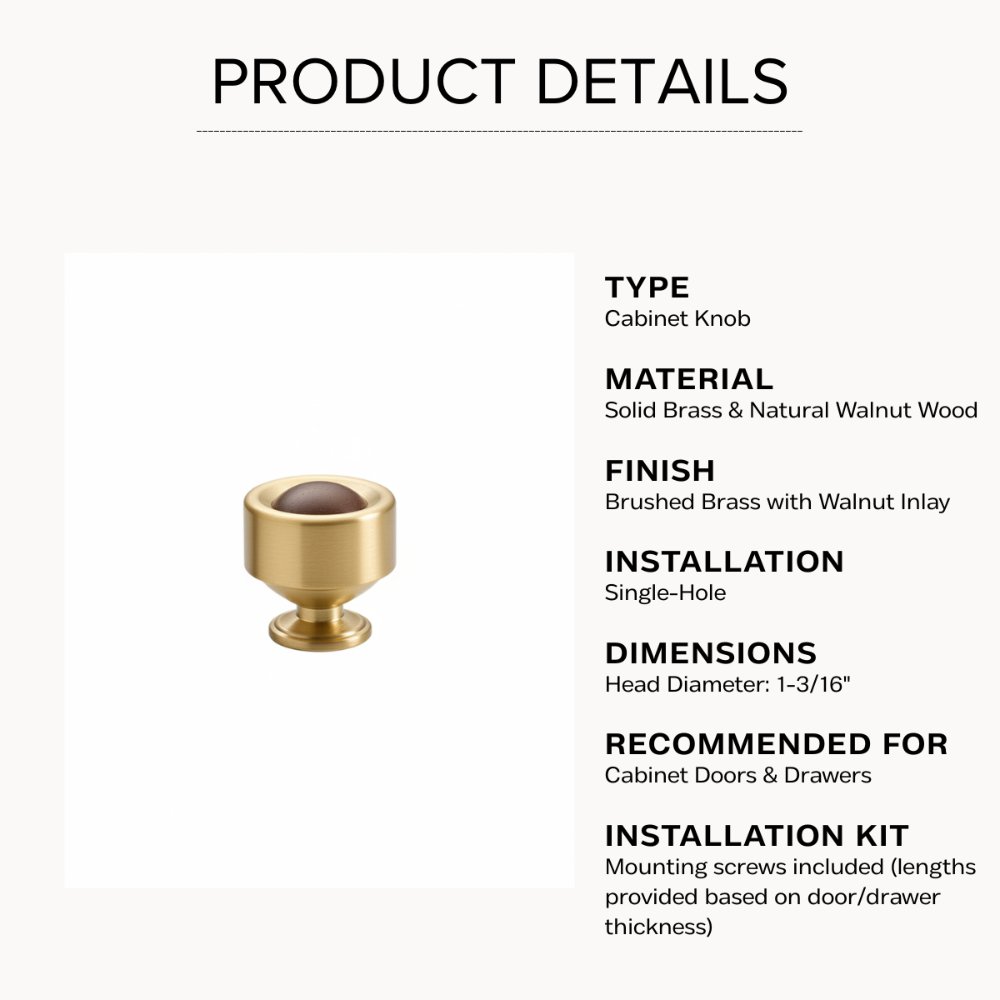 PRODUCT DETAILS

TYPE
Cabinet Knob

MATERIAL
Solid Brass & Natural Walnut Wood

FINISH
Brushed Brass with Walnut Inlay

INSTALLATION
Single-Hole

DIMENSIONS
Head Diameter: 1-3/16"

RECOMMENDED FOR
Cabinet Doors & Drawers

INSTALLATION KIT
Mounting screws included (lengths provided based on door/drawer thickness)